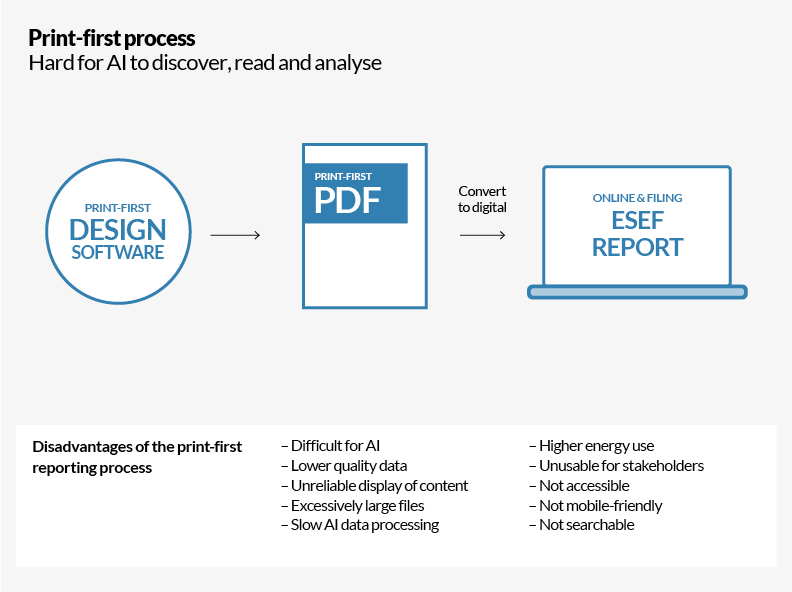 Print-first process
Hard for AI to discover, read and analyse

PRINT-FIRST
DESIGN
SOFTWARE

PRINT-FIRST
PDF

Convert to digital

ONLINE & FILING
ESEF
REPORT

Disadvantages of the print-first reporting process

– Difficult for AI
– Lower quality data
– Unreliable display of content
– Excessively large files
– Slow AI data processing

– Higher energy use
– Unusable for stakeholders
– Not accessible
– Not mobile-friendly
– Not searchable